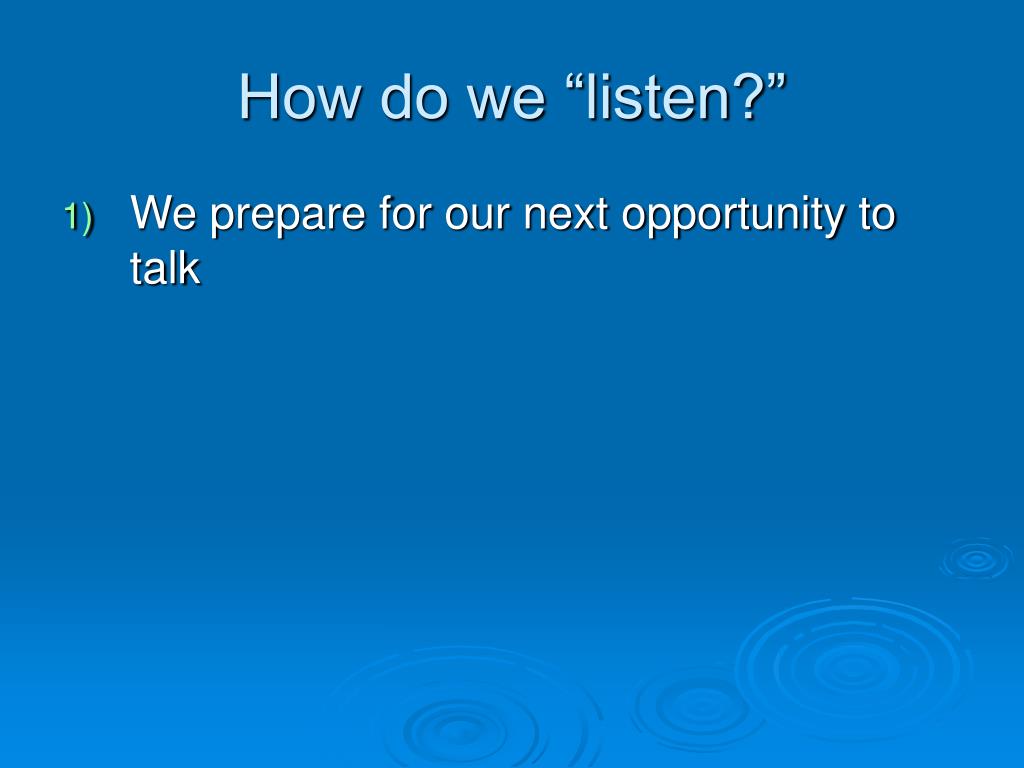 How do we “listen?”

1) We prepare for our next opportunity to talk